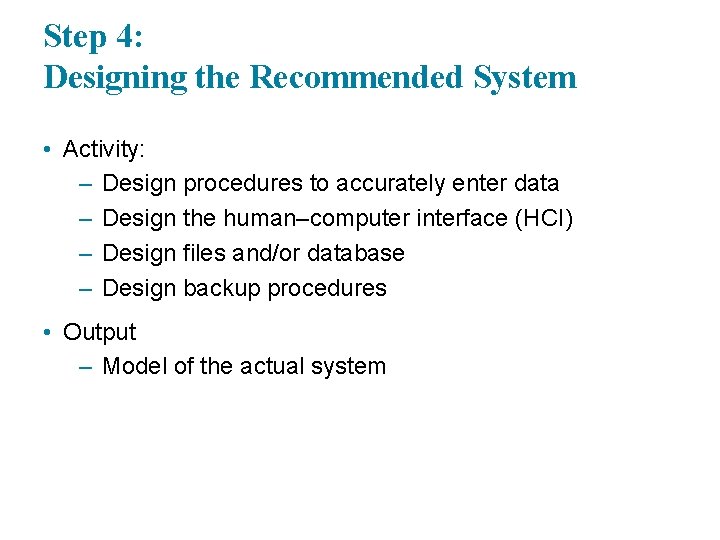 Step 4:
Designing the Recommended System

• Activity:
– Design procedures to accurately enter data
– Design the human–computer interface (HCI)
– Design files and/or database
– Design backup procedures

• Output
– Model of the actual system